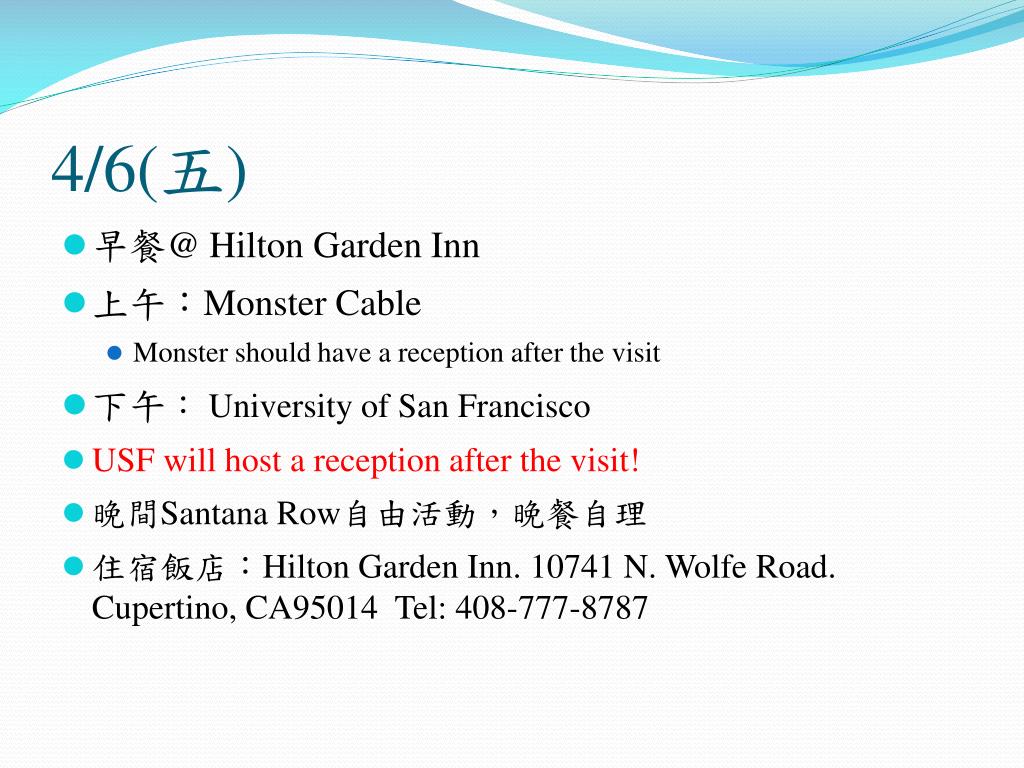 4/6(五)

早餐@ Hilton Garden Inn

上午：Monster Cable

Monster should have a reception after the visit

下午： University of San Francisco

USF will host a reception after the visit!

晚間Santana Row自由活動，晚餐自理

住宿飯店：Hilton Garden Inn. 10741 N. Wolfe Road. Cupertino, CA95014 Tel: 408-777-8787